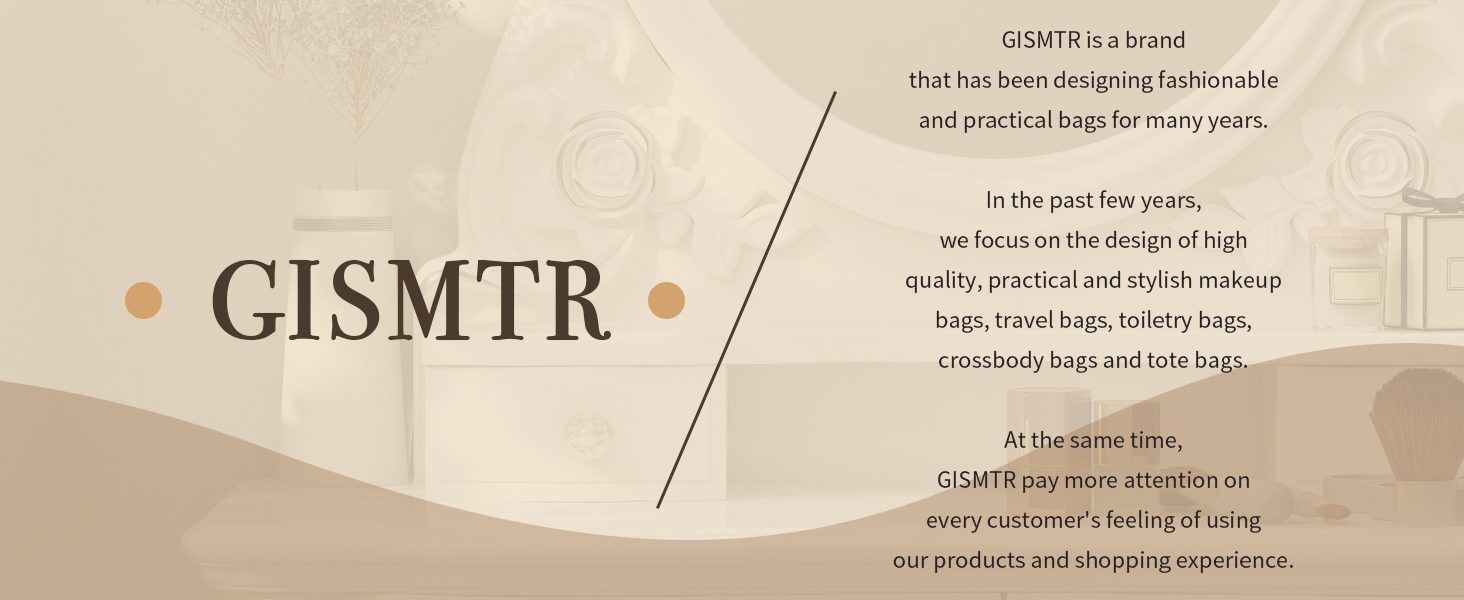 GISMTR

GISMTR is a brand that has been designing fashionable and practical bags for many years.

In the past few years, we focus on the design of high quality, practical and stylish makeup bags, travel bags, toiletry bags, crossbody bags and tote bags.

At the same time, GISMTR pay more attention on every customer's feeling of using our products and shopping experience.